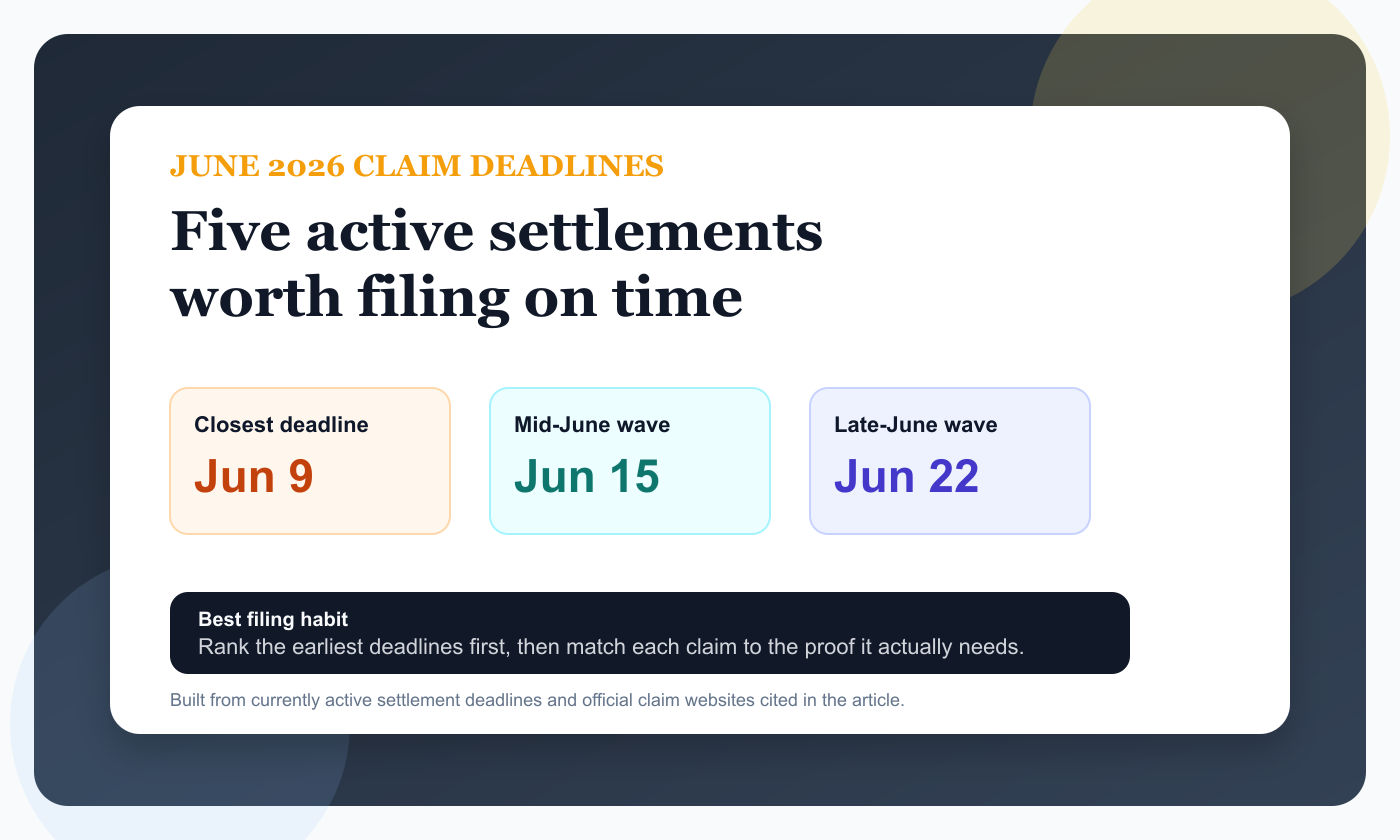 JUNE 2026 CLAIM DEADLINES

Five active settlements worth filing on time

Closest deadline
Jun 9

Mid-June wave
Jun 15

Late-June wave
Jun 22

Best filing habit
Rank the earliest deadlines first, then match each claim to the proof it actually needs.

Built from currently active settlement deadlines and official claim websites cited in the article.